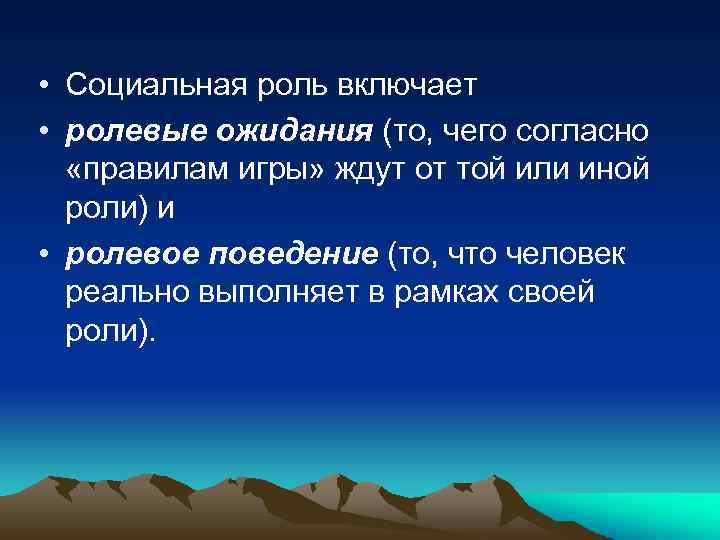 • Социальная роль включает

• ролевые ожидания (то, чего согласно «правилам игры» ждут от той или иной роли) и

• ролевое поведение (то, что человек реально выполняет в рамках своей роли).